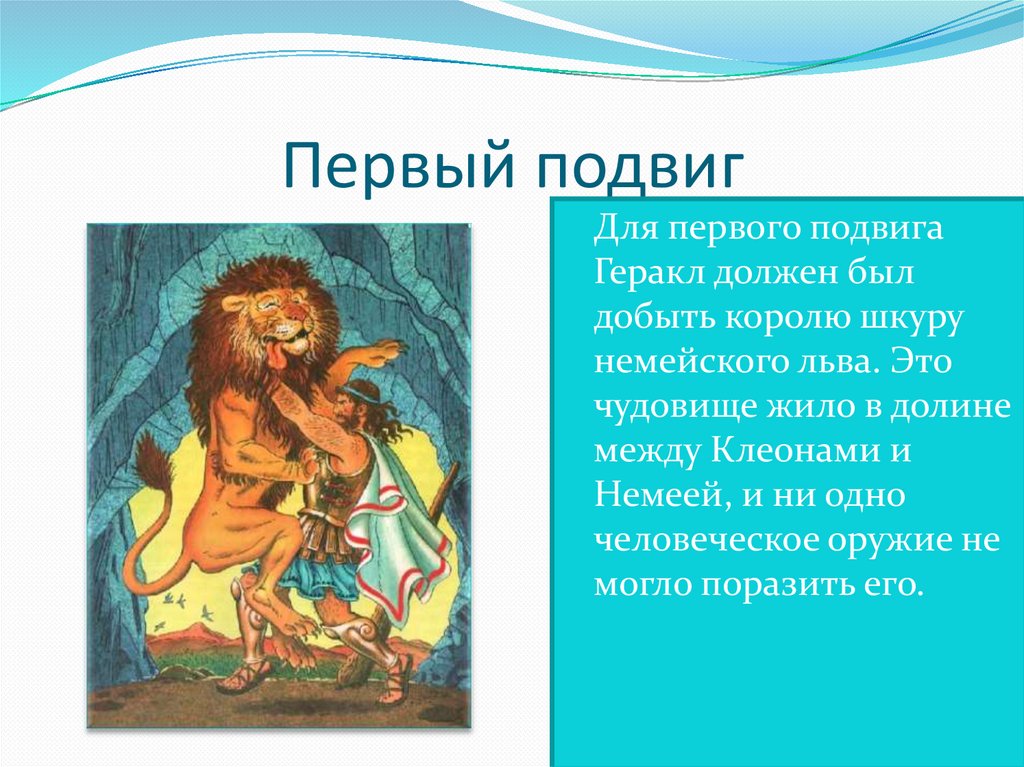 Первый подвиг

Для первого подвига Геракл должен был добыть королю шкуру немейского льва. Это чудовище жило в долине между Клеонами и Немеей, и ни одно человеческое оружие не могло поразить его.